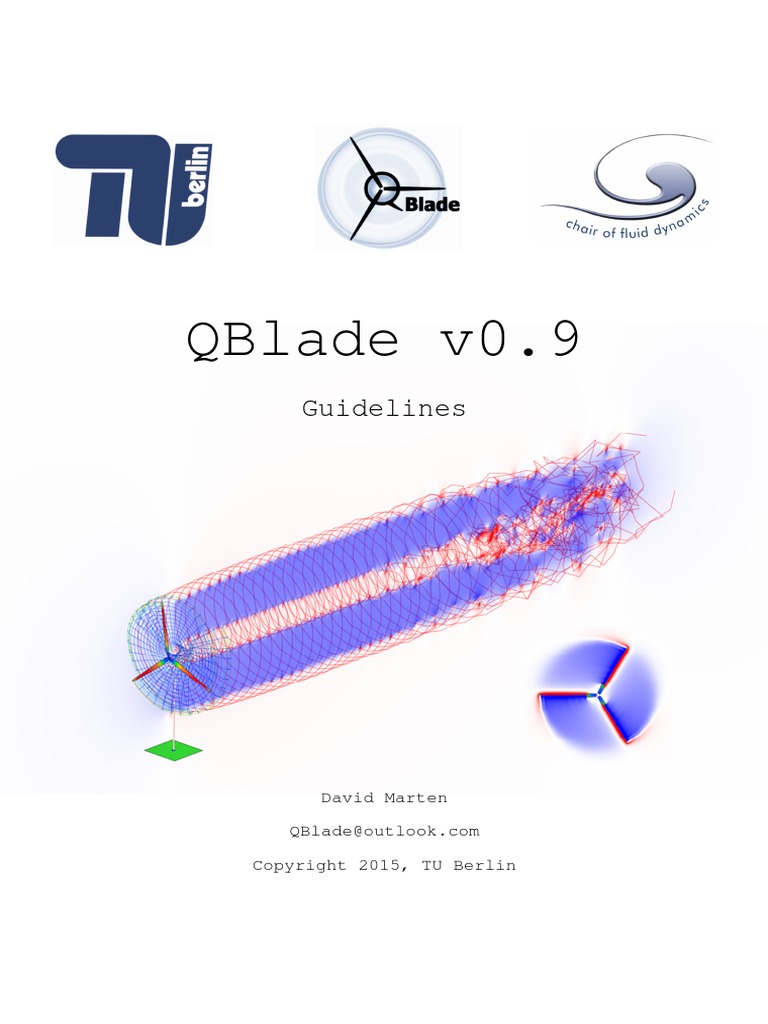 TU berlin

QBlade

chair of fluid dynamics

QBlade v0.9

Guidelines

David Marten

QBlade@outlook.com

Copyright 2015, TU Berlin